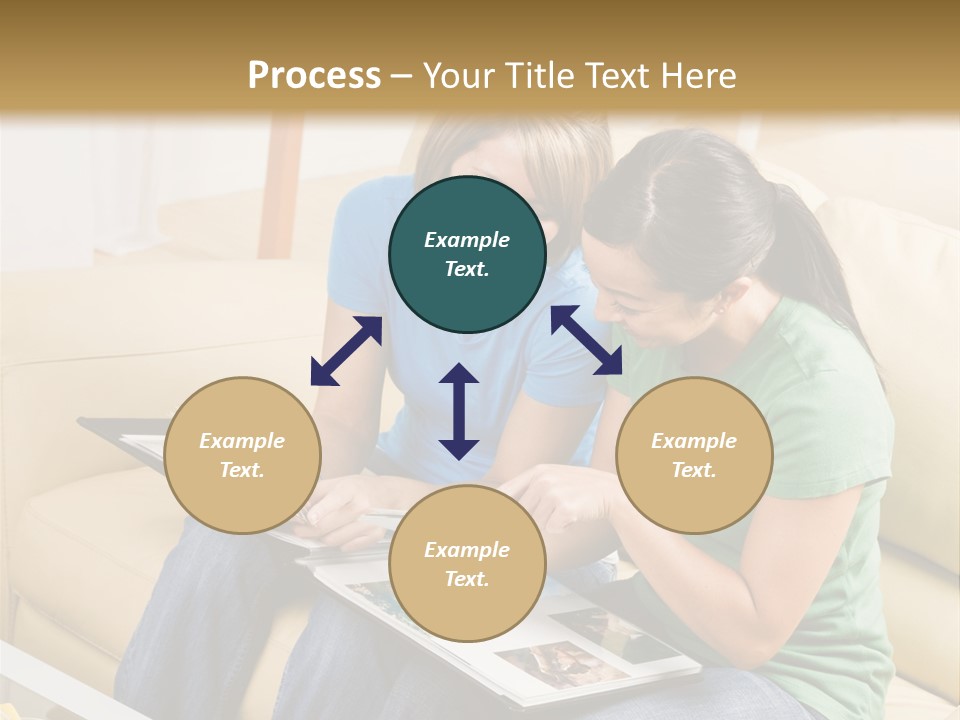 Process – Your Title Text Here

Example Text.

Example Text.

Example Text.

Example Text.